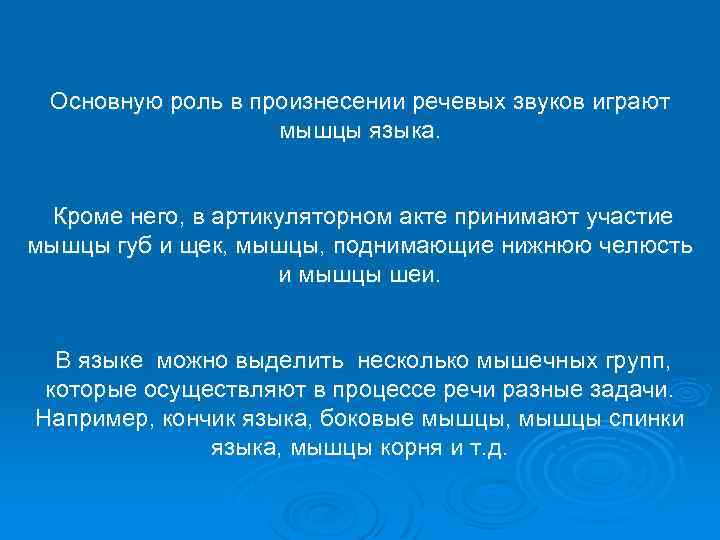 Основную роль в произнесении речевых звуков играют мышцы языка.

Кроме него, в артикуляторном акте принимают участие мышцы губ и щек, мышцы, поднимающие нижнюю челюсть и мышцы шеи.

В языке можно выделить несколько мышечных групп, которые осуществляют в процессе речи разные задачи. Например, кончик языка, боковые мышцы, мышцы спинки языка, мышцы корня и т.д.